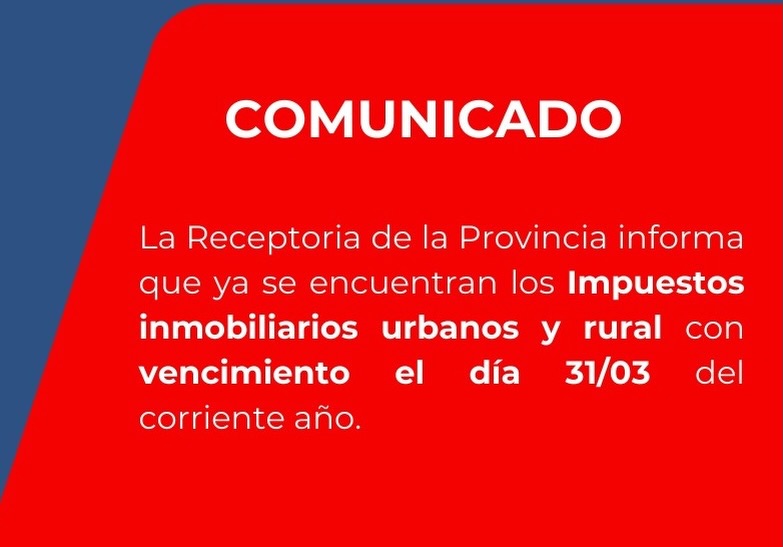 COMUNICADO

La Receptoria de la Provincia informa que ya se encuentran los Impuestos inmobiliarios urbanos y rural con vencimiento el día 31/03 del corriente año.